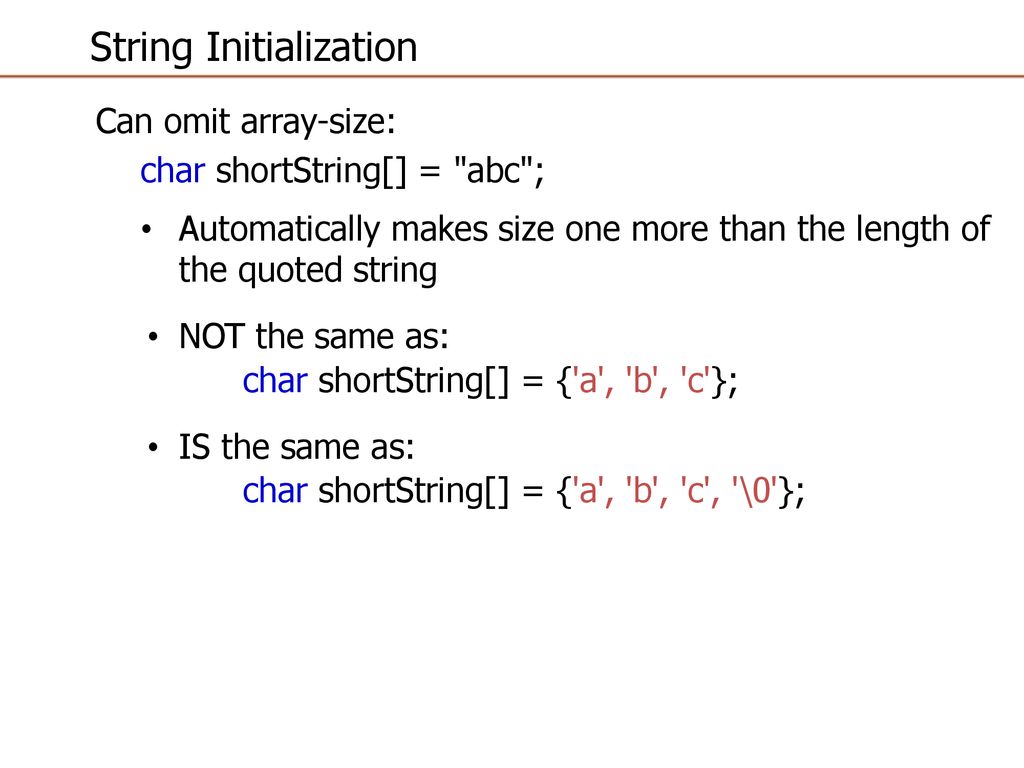 String Initialization

Can omit array-size:

char shortString[] = "abc";

• Automatically makes size one more than the length of the quoted string

• NOT the same as:
char shortString[] = {'a', 'b', 'c'};

• IS the same as:
char shortString[] = {'a', 'b', 'c', '\0'};